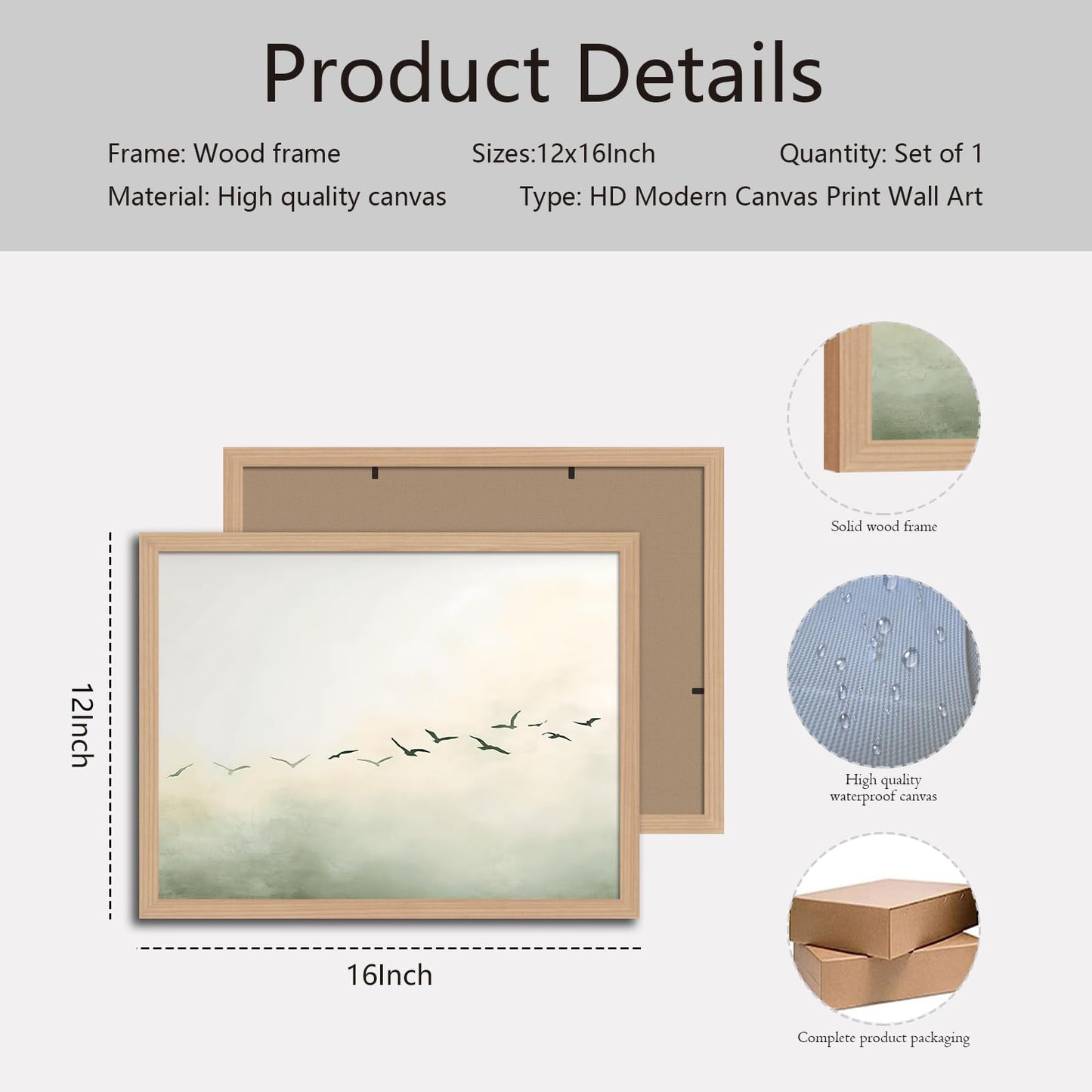 Product Details

Frame: Wood frame

Sizes:12x16Inch

Quantity: Set of 1

Material: High quality canvas

Type: HD Modern Canvas Print Wall Art

12Inch

16Inch

Solid wood frame

High quality waterproof canvas

Complete product packaging